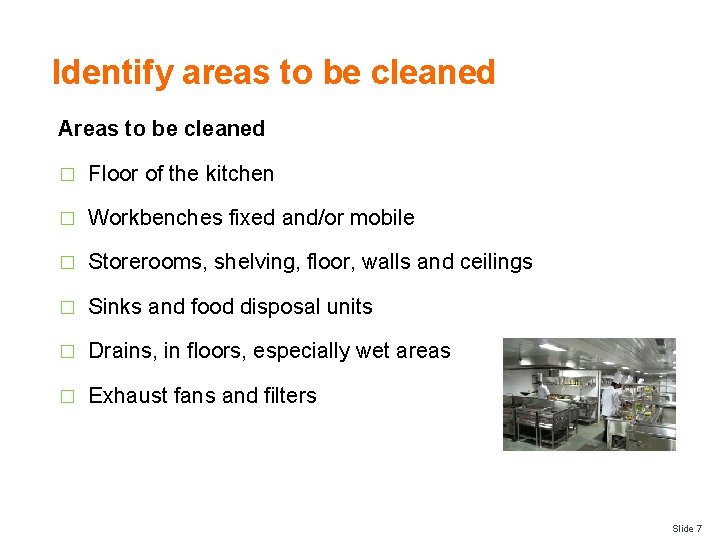 Identify areas to be cleaned

Areas to be cleaned

□ Floor of the kitchen

□ Workbenches fixed and/or mobile

□ Storerooms, shelving, floor, walls and ceilings

□ Sinks and food disposal units

□ Drains, in floors, especially wet areas

□ Exhaust fans and filters

Slide 7